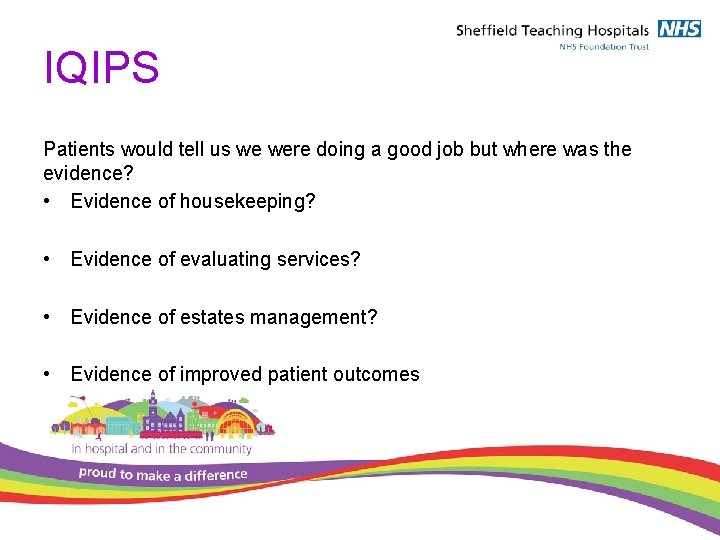 Sheffield Teaching Hospitals NHS
NHS Foundation Trust

IQIPS

Patients would tell us we were doing a good job but where was the evidence?

• Evidence of housekeeping?

• Evidence of evaluating services?

• Evidence of estates management?

• Evidence of improved patient outcomes

In hospital and in the community

proud to make a difference